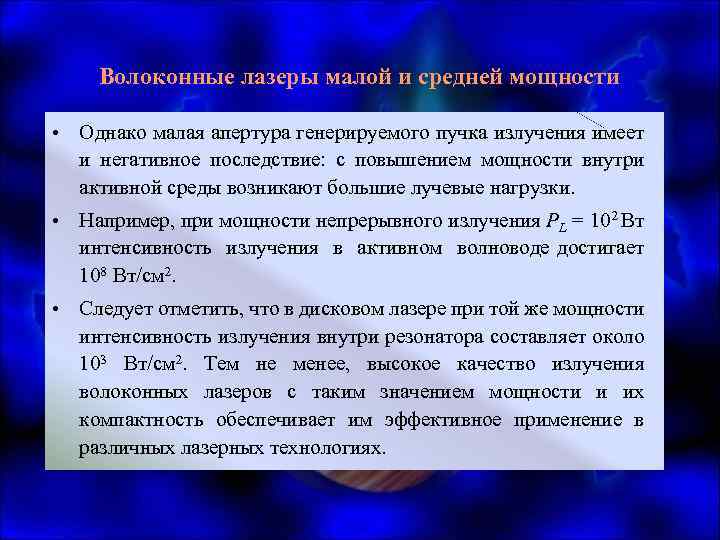 Волоконные лазеры малой и средней мощности

• Однако малая апертура генерируемого пучка излучения имеет и негативное последствие: с повышением мощности внутри активной среды возникают большие лучевые нагрузки.

• Например, при мощности непрерывного излучения $P_L = 10^2$ Вт интенсивность излучения в активном волноводе достигает $10^8$ Вт/см$^2$.

• Следует отметить, что в дисковом лазере при той же мощности интенсивность излучения внутри резонатора составляет около $10^3$ Вт/см$^2$. Тем не менее, высокое качество излучения волоконных лазеров с таким значением мощности и их компактность обеспечивает им эффективное применение в различных лазерных технологиях.